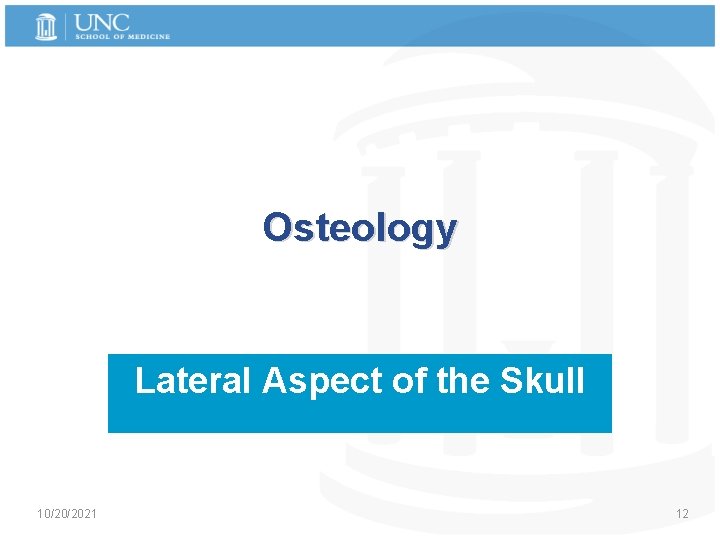 UNC
SCHOOL OF MEDICINE

Osteology

Lateral Aspect of the Skull

10/20/2021

12